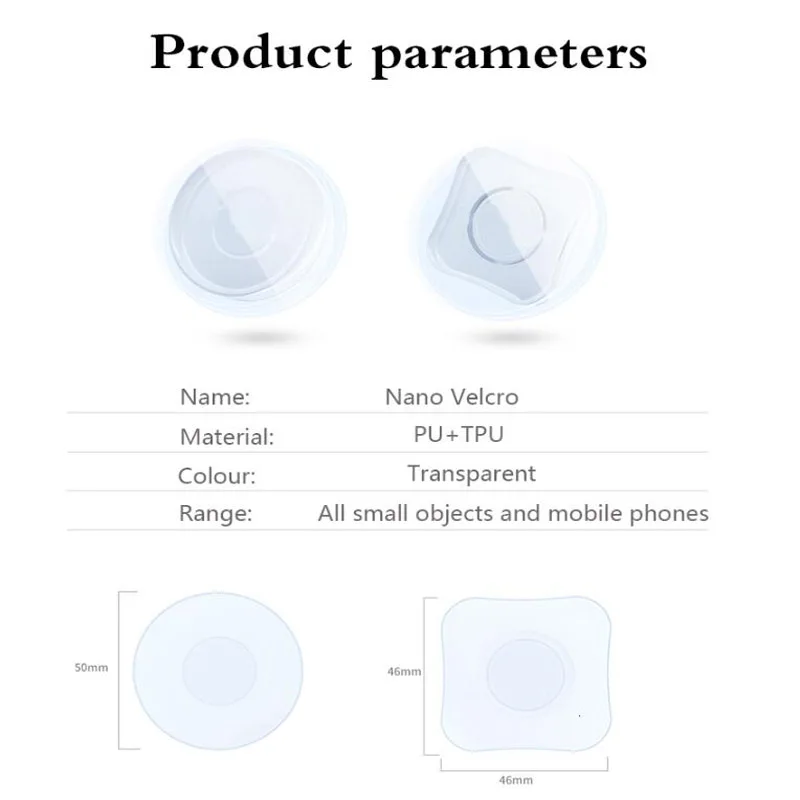 Product parameters

| | |
|---|---|
| Name: | Nano Velcro |
| Material: | PU+TPU |
| Colour: | Transparent |
| Range: | All small objects and mobile phones |

50mm

46mm

46mm